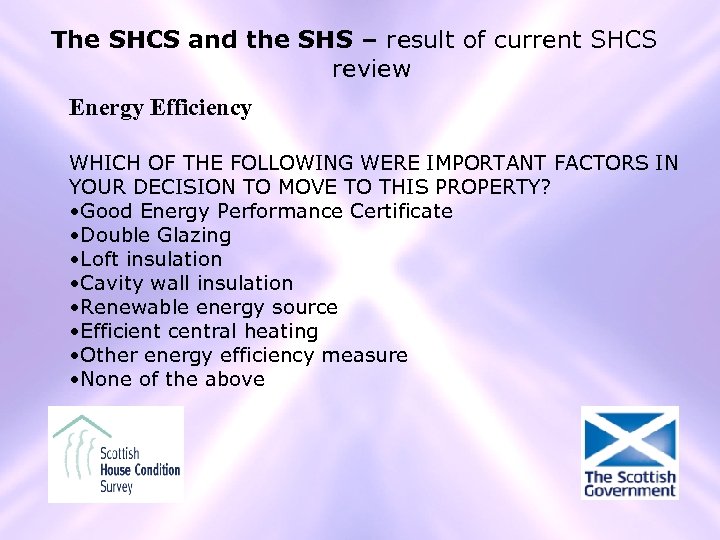 The SHCS and the SHS – result of current SHCS review

Energy Efficiency

WHICH OF THE FOLLOWING WERE IMPORTANT FACTORS IN YOUR DECISION TO MOVE TO THIS PROPERTY?
•Good Energy Performance Certificate
•Double Glazing
•Loft insulation
•Cavity wall insulation
•Renewable energy source
•Efficient central heating
•Other energy efficiency measure
•None of the above

Scottish House Condition Survey

The Scottish Government